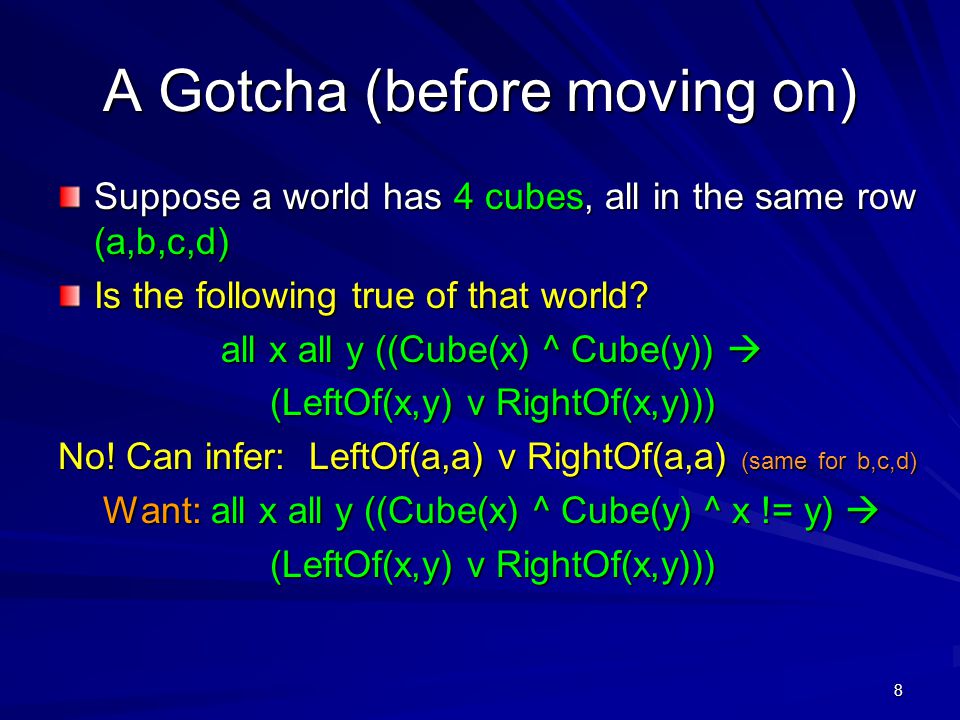 A Gotcha (before moving on)

Suppose a world has 4 cubes, all in the same row (a,b,c,d)

Is the following true of that world?

all x all y ((Cube(x) ^ Cube(y)) → (LeftOf(x,y) v RightOf(x,y)))

No! Can infer: LeftOf(a,a) v RightOf(a,a) (same for b,c,d)

Want: all x all y ((Cube(x) ^ Cube(y) ^ x != y) → (LeftOf(x,y) v RightOf(x,y)))

8